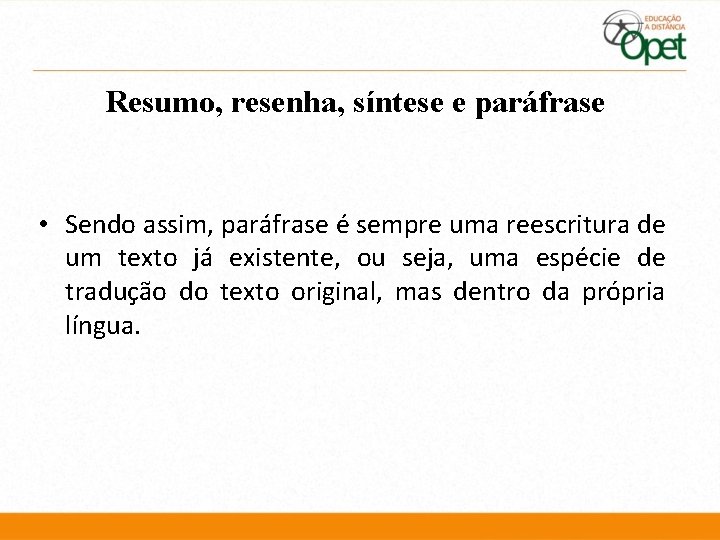 EDUCAÇÃO A DISTÂNCIA
Opet

Resumo, resenha, síntese e paráfrase

• Sendo assim, paráfrase é sempre uma reescritura de um texto já existente, ou seja, uma espécie de tradução do texto original, mas dentro da própria língua.